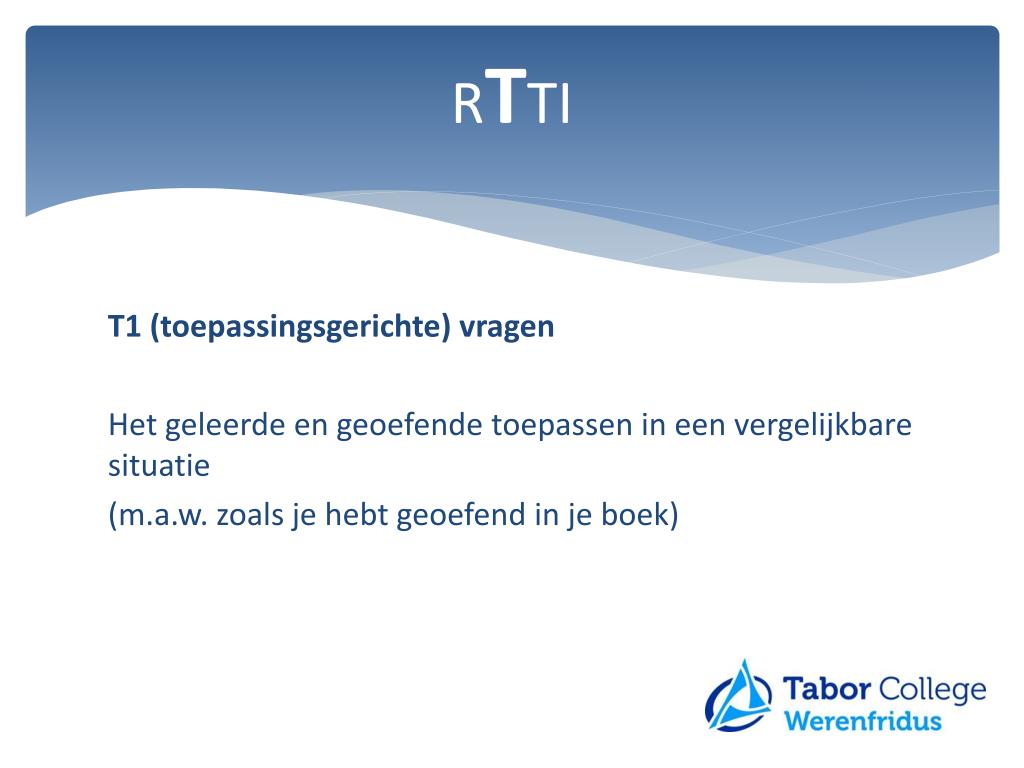 RTTI

T1 (toepassingsgerichte) vragen

Het geleerde en geoefende toepassen in een vergelijkbare situatie
(m.a.w. zoals je hebt geoefend in je boek)

Tabor College
Werenfridus